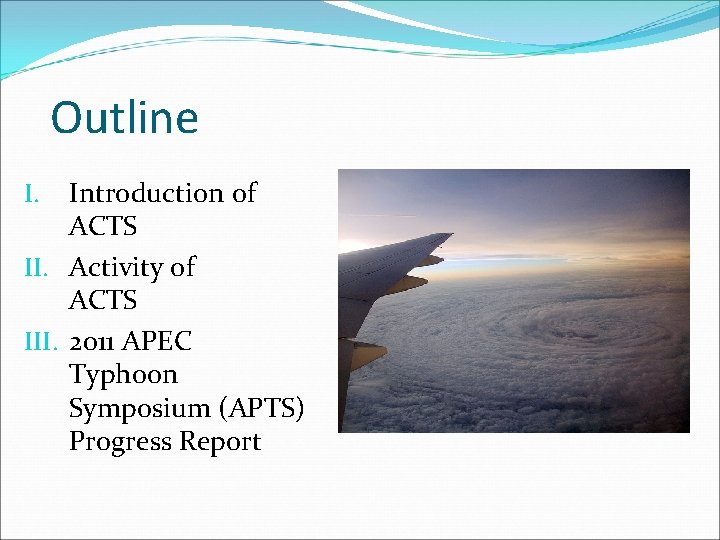 Outline

I. Introduction of ACTS
II. Activity of ACTS
III. 2011 APEC Typhoon Symposium (APTS) Progress Report